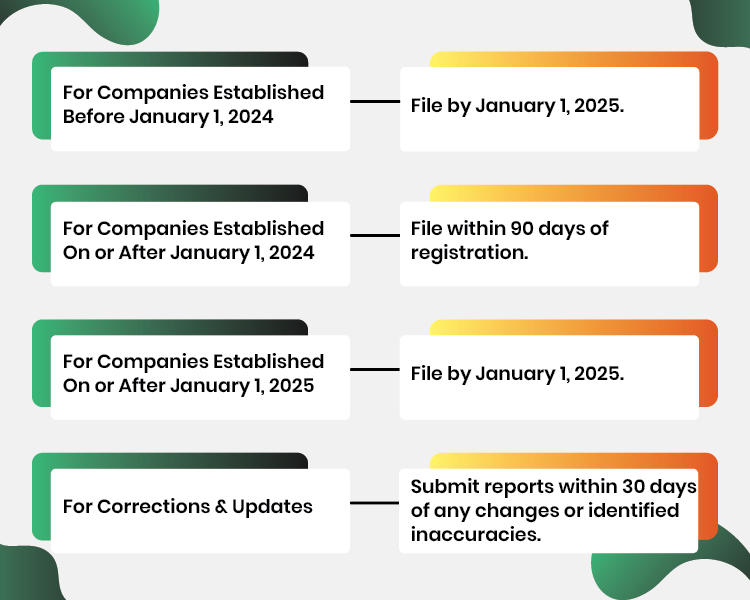 For Companies Established Before January 1, 2024

File by January 1, 2025.

For Companies Established On or After January 1, 2024

File within 90 days of registration.

For Companies Established On or After January 1, 2025

File by January 1, 2025.

For Corrections & Updates

Submit reports within 30 days of any changes or identified inaccuracies.